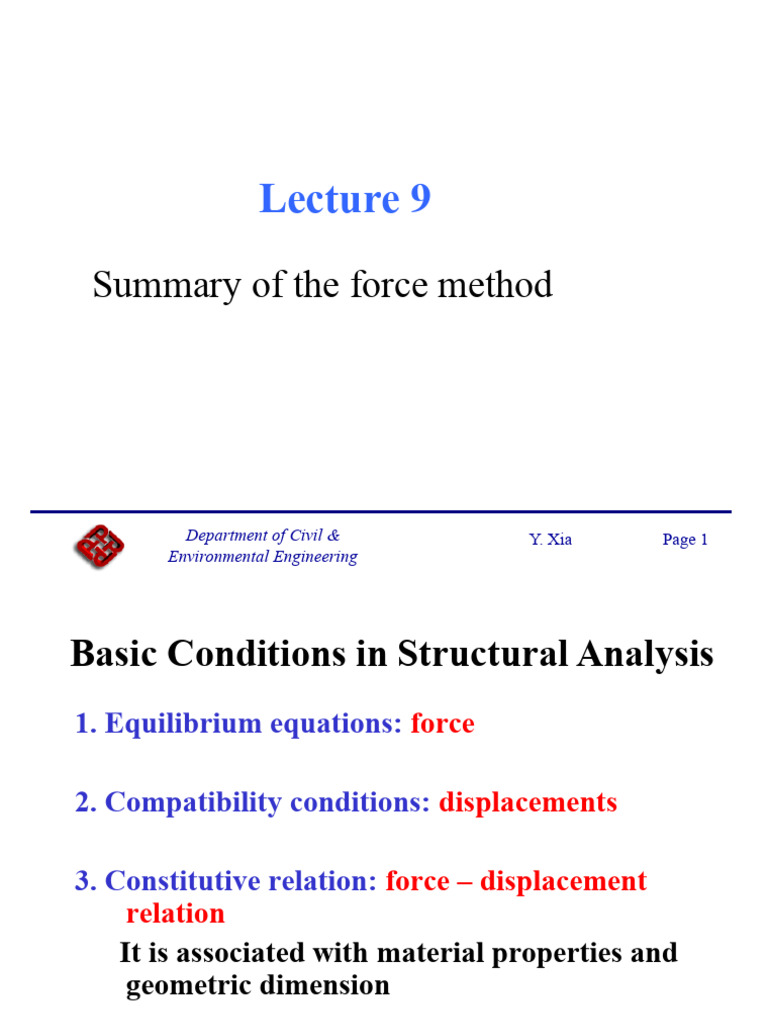 Lecture 9

Summary of the force method

Department of Civil & Environmental Engineering

Y. Xia

Page 1

Basic Conditions in Structural Analysis

1. Equilibrium equations: force

2. Compatibility conditions: displacements

3. Constitutive relation: force – displacement relation

It is associated with material properties and geometric dimension